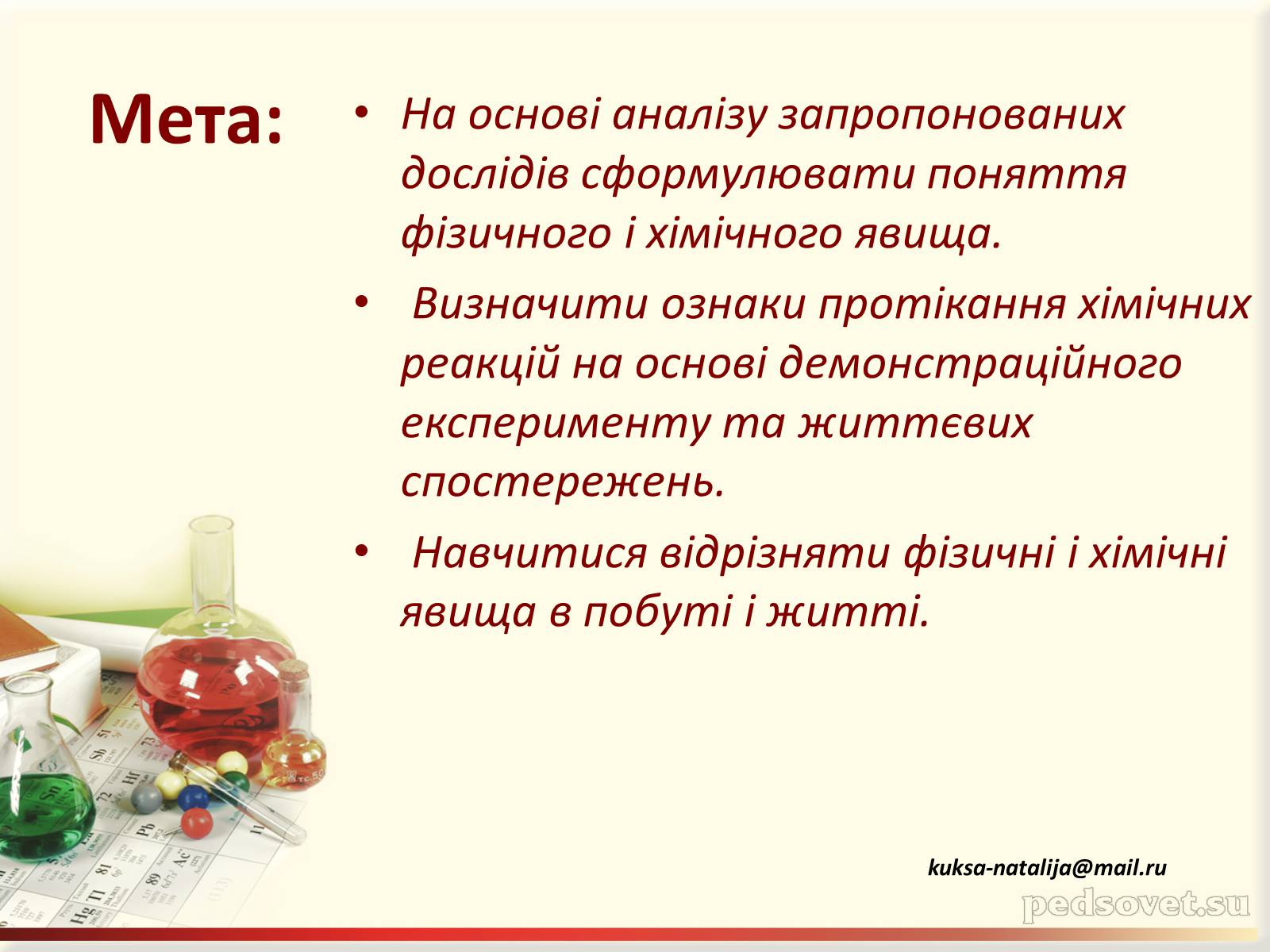 Мета:

• На основі аналізу запропонованих дослідів сформулювати поняття фізичного і хімічного явища.

• Визначити ознаки протікання хімічних реакцій на основі демонстраційного експерименту та життєвих спостережень.

• Навчитися відрізняти фізичні і хімічні явища в побуті і житті.

kuksa-natalija@mail.ru

pedsovet.su